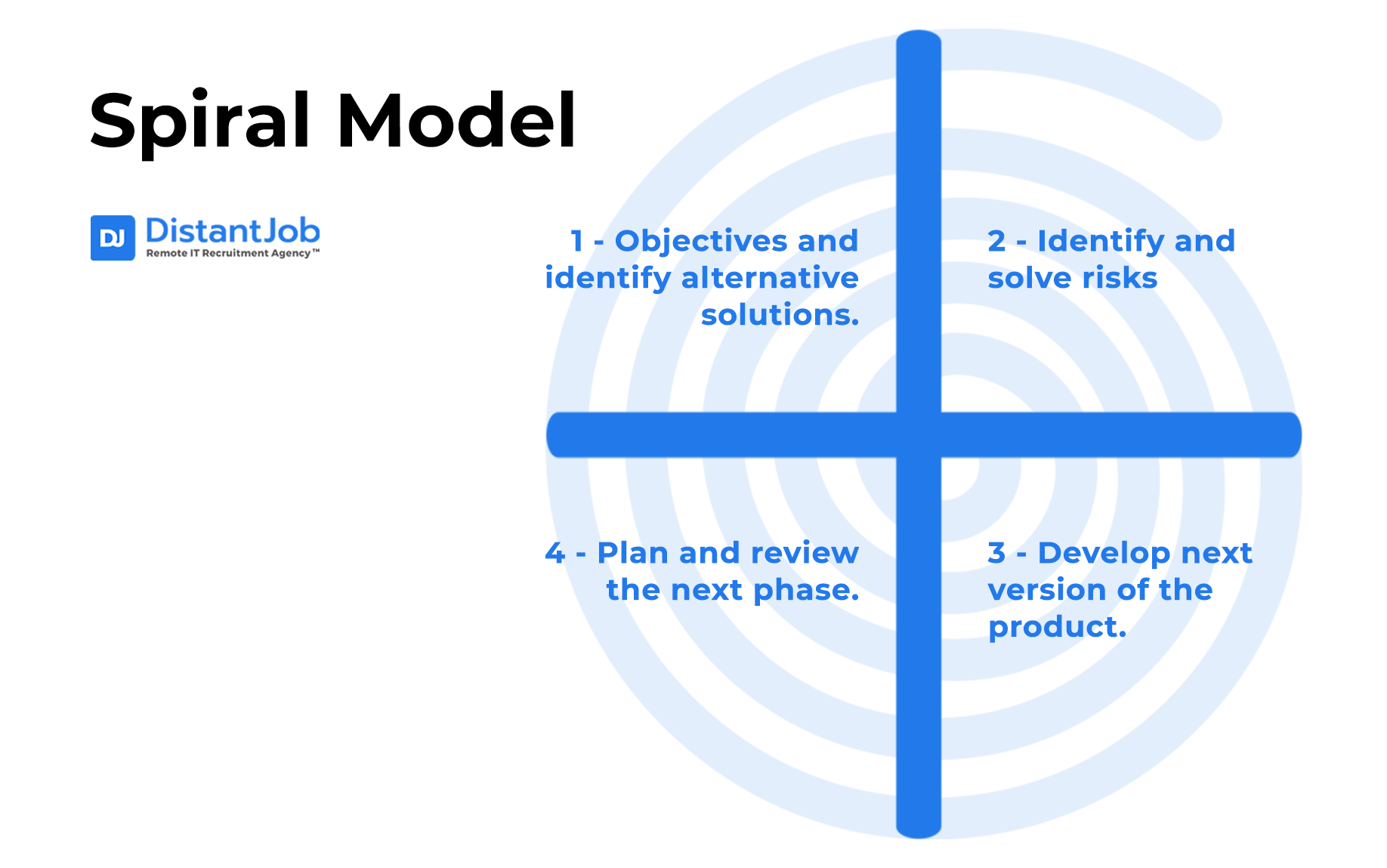 Spiral Model

DJ DistantJob
Remote IT Recruitment Agency™

1 - Objectives and identify alternative solutions.

2 - Identify and solve risks

4 - Plan and review the next phase.

3 - Develop next version of the product.